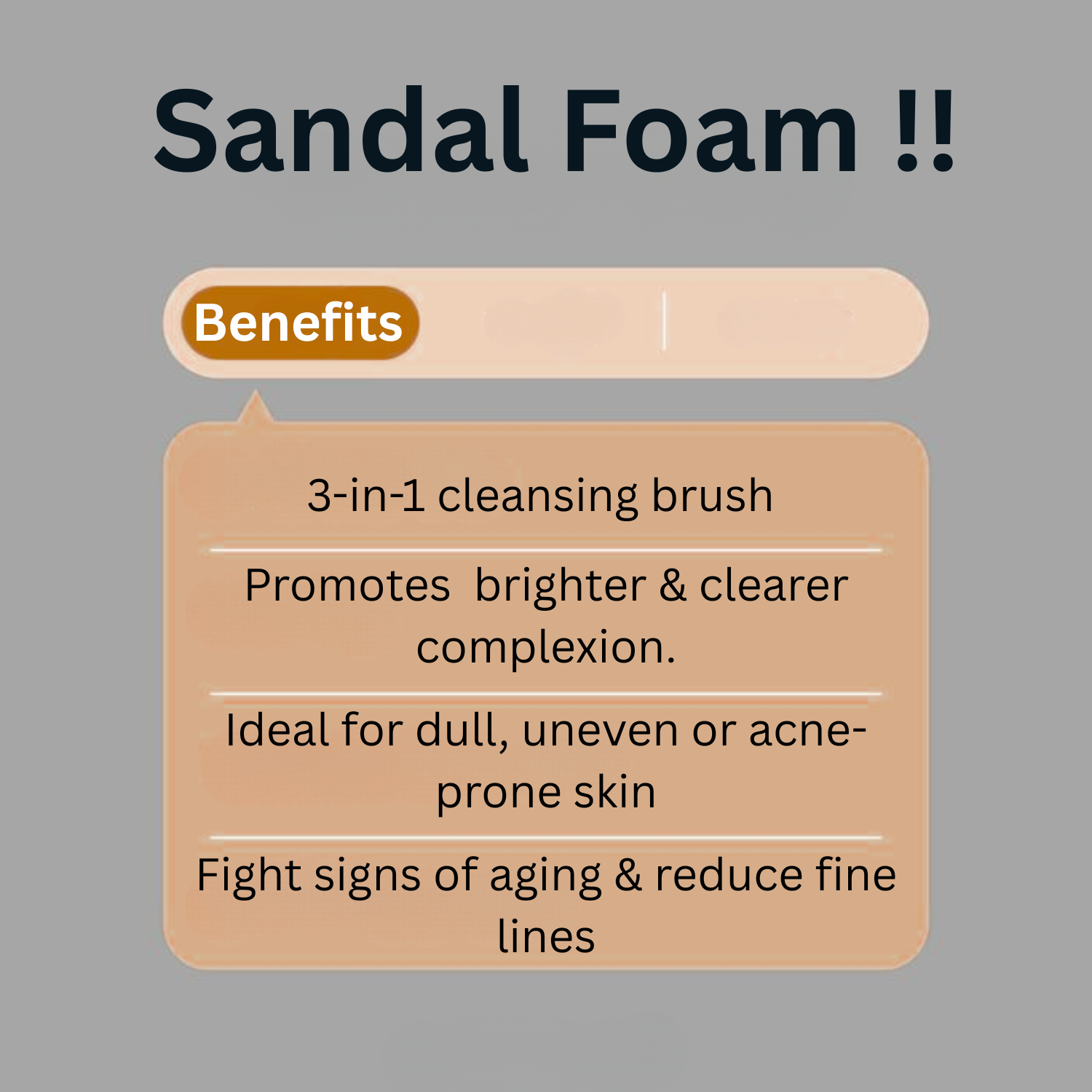 Sandal Foam !!

Benefits

3-in-1 cleansing brush

Promotes  brighter & clearer complexion.

Ideal for dull, uneven or acne-prone skin

Fight signs of aging & reduce fine lines